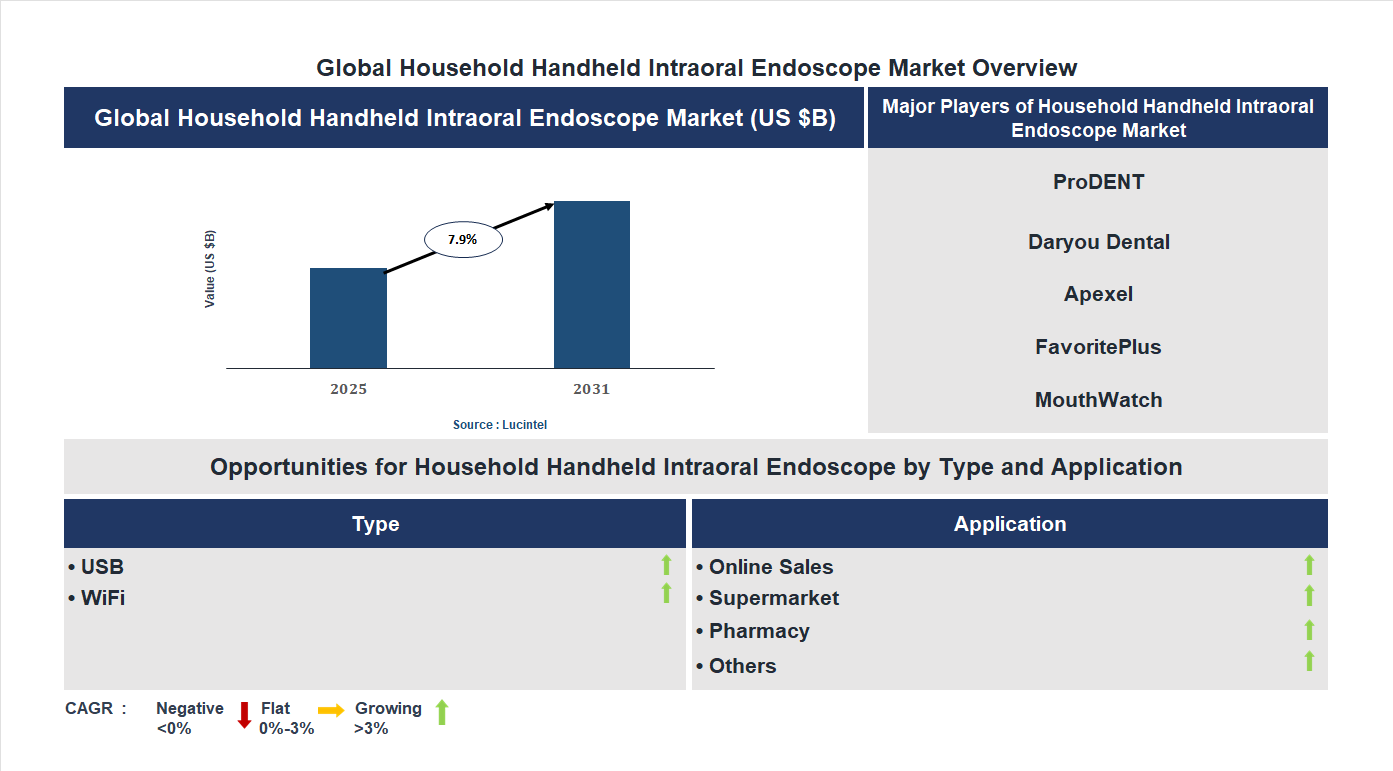 Global Household Handheld Intraoral Endoscope Market Overview

Global Household Handheld Intraoral Endoscope Market (US $B)

Value (US $B)

7.9%

2025

2031

Source : Lucintel

Major Players of Household Handheld Intraoral Endoscope Market

ProDENT

Daryou Dental

Apexel

FavoritePlus

MouthWatch

Opportunities for Household Handheld Intraoral Endoscope by Type and Application

Type

• USB
• WiFi

Application

• Online Sales
• Supermarket
• Pharmacy
• Others

CAGR : Negative <0% Flat 0%-3% Growing >3%